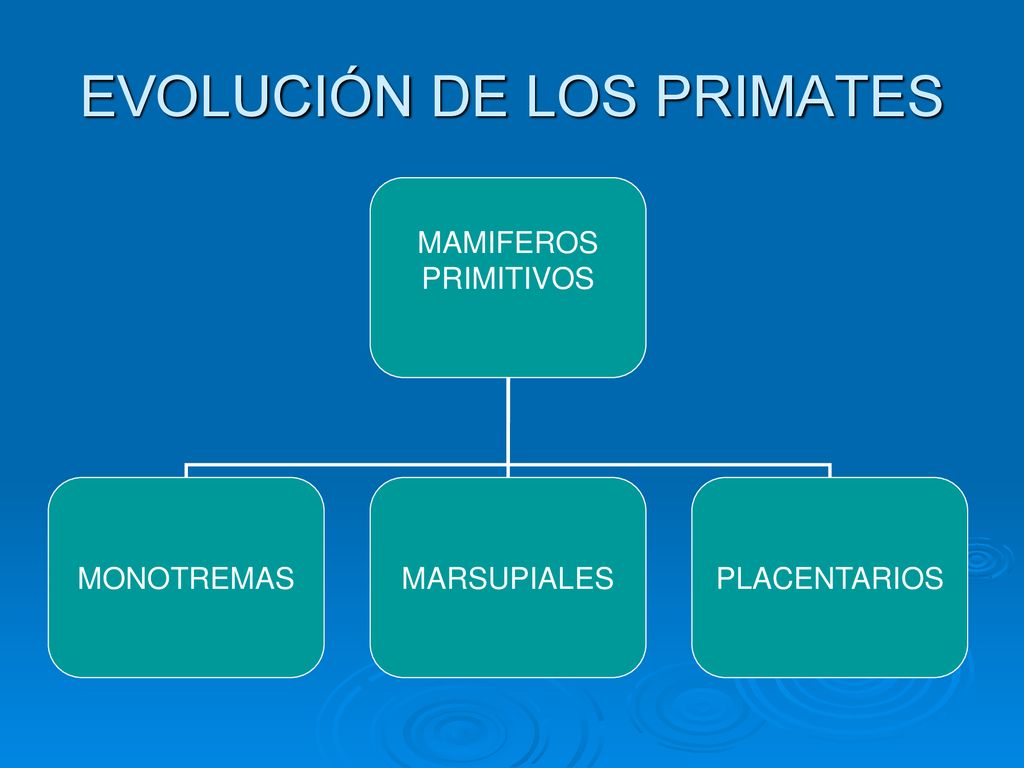 EVOLUCIÓN DE LOS PRIMATES

MAMIFEROS PRIMITIVOS

MONOTREMAS

MARSUPIALES

PLACENTARIOS